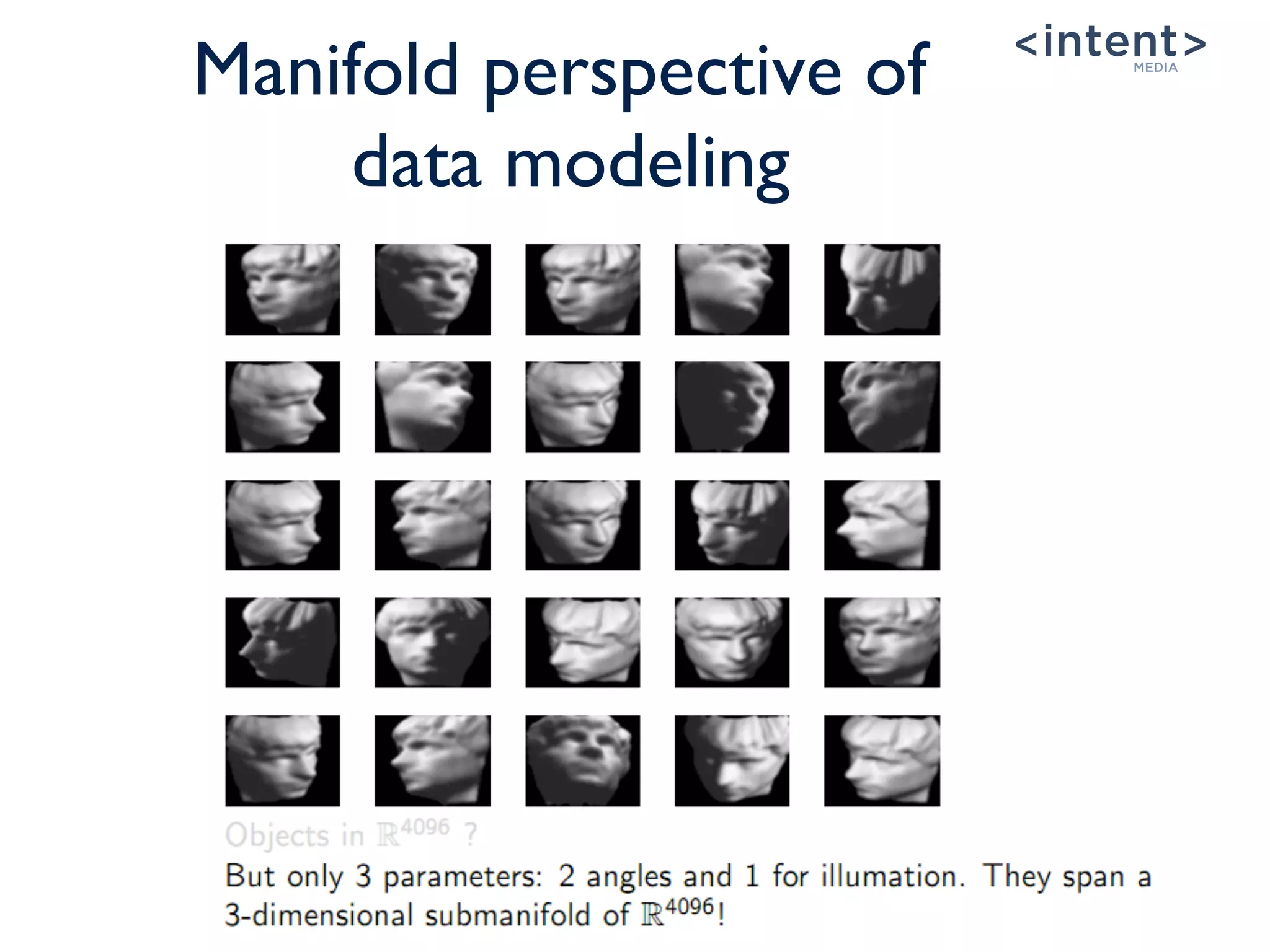 Manifold perspective of data modeling

<intent>
MEDIA

Objects in $\mathbb{R}^{4096}$ ?

But only 3 parameters: 2 angles and 1 for illumation. They span a 3-dimensional submanifold of $\mathbb{R}^{4096}$!